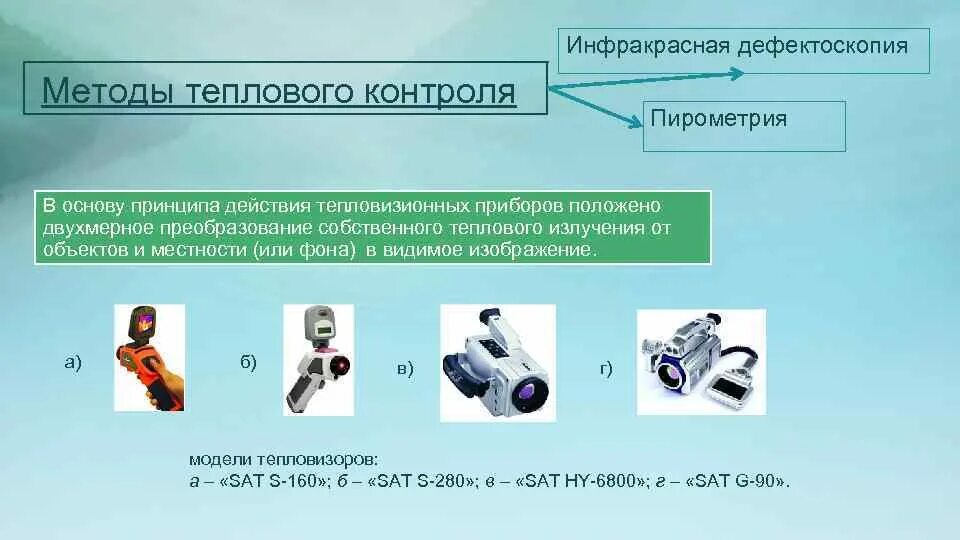 Методы теплового контроля

Инфракрасная дефектоскопия

Пирометрия

В основу принципа действия тепловизионных приборов положено двухмерное преобразование собственного теплового излучения от объектов и местности (или фона) в видимое изображение.

а)

б)

в)

г)

модели тепловизоров:
а – «SAT S-160»; б – «SAT S-280»; в – «SAT HY-6800»; г – «SAT G-90».